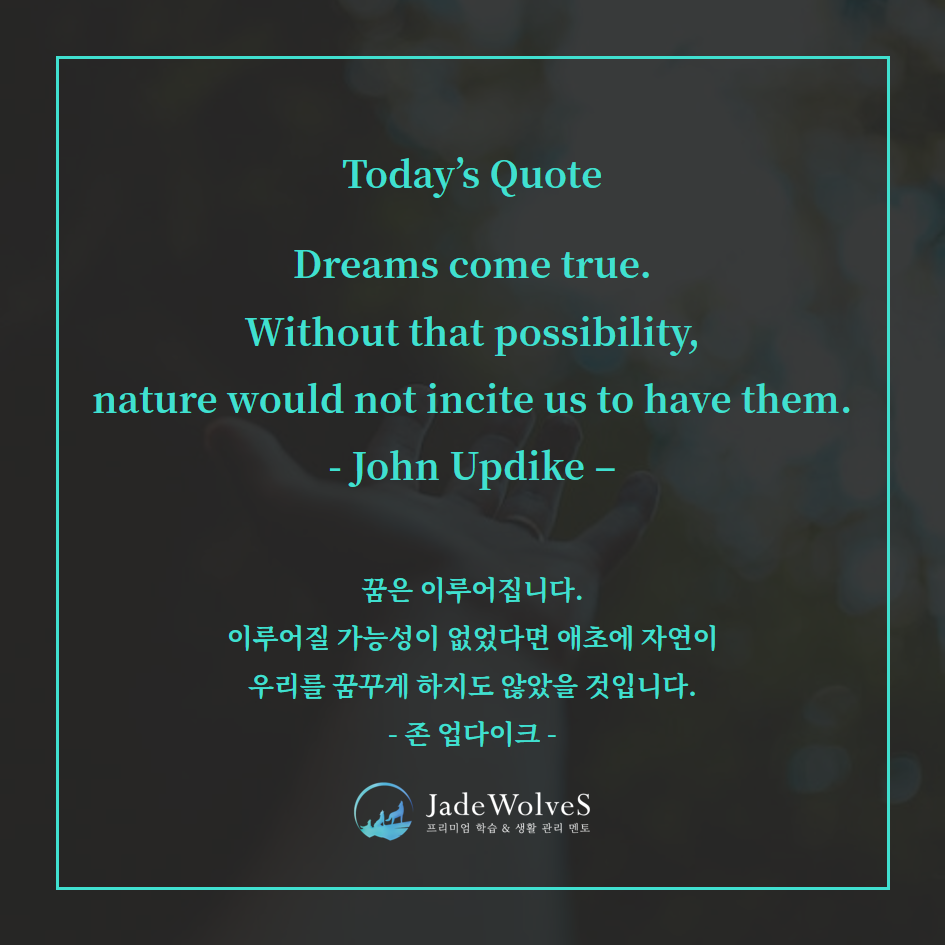 Today's Quote

Dreams come true.
Without that possibility,
nature would not incite us to have them.
- John Updike –

꿈은 이루어집니다.
이루어질 가능성이 없었다면 애초에 자연이
우리를 꿈꾸게 하지도 않았을 것입니다.
- 존 업다이크 -

JadeWolveS
프리미엄 학습 & 생활 관리 멘토